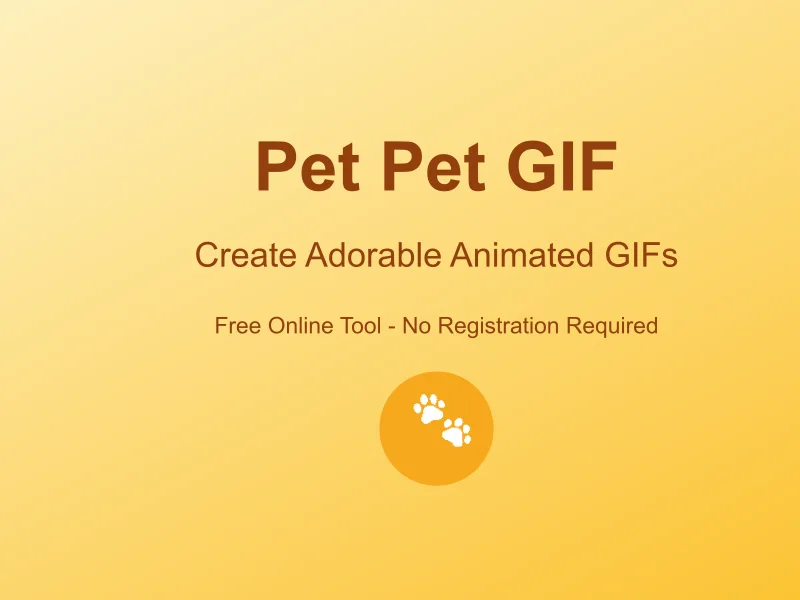 Pet Pet GIF

Create Adorable Animated GIFs

Free Online Tool - No Registration Required